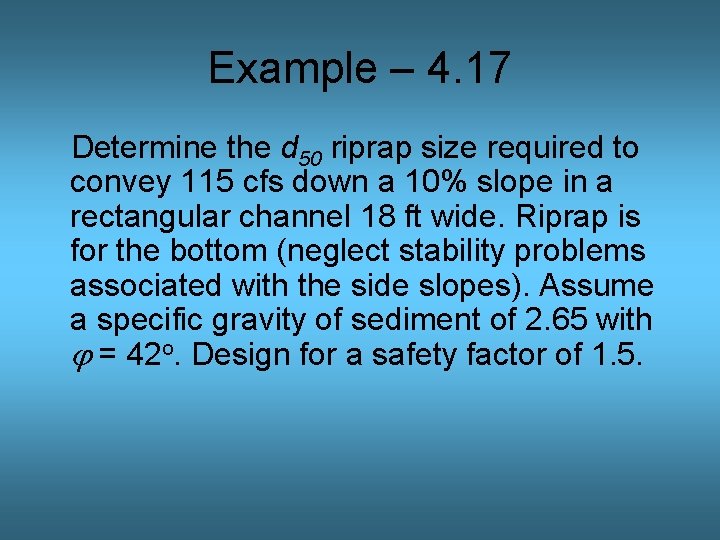 Example – 4.17

Determine the $d_{50}$ riprap size required to convey 115 cfs down a 10% slope in a rectangular channel 18 ft wide. Riprap is for the bottom (neglect stability problems associated with the side slopes). Assume a specific gravity of sediment of 2.65 with $\varphi = 42^o$. Design for a safety factor of 1.5.